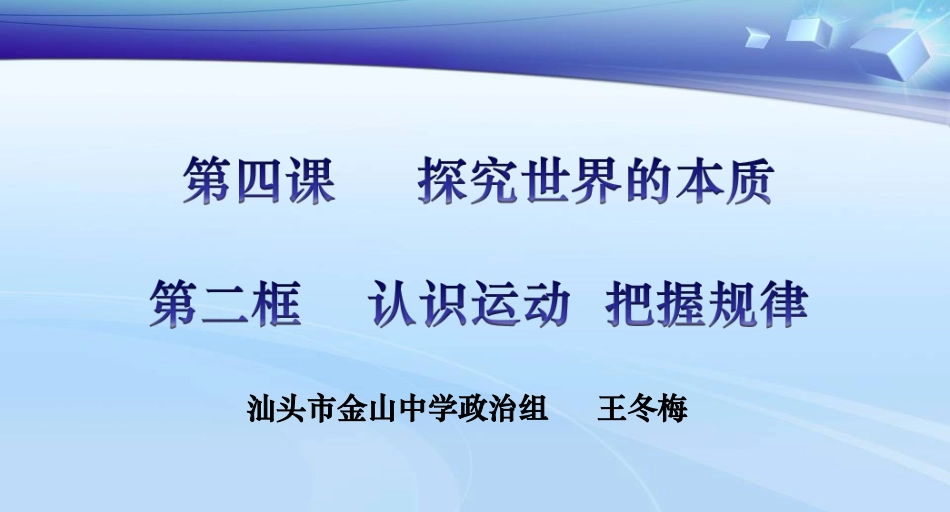 第四课　探究世界的本质

第二框　认识运动　把握规律

汕头市金山中学政治组　王冬梅